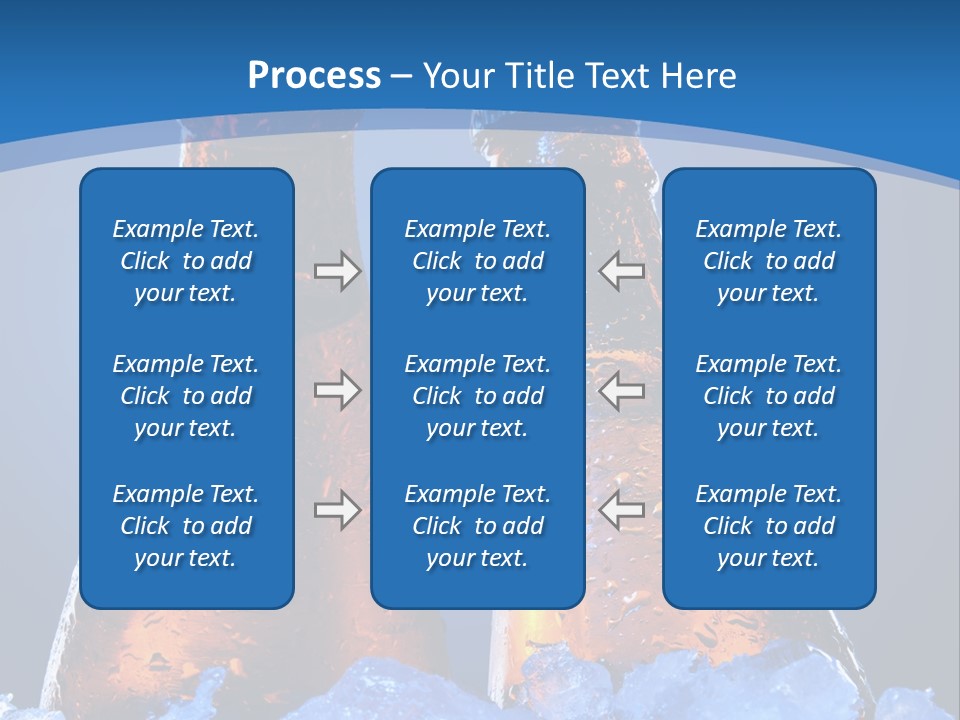 Process – Your Title Text Here

Example Text. Click to add your text.

Example Text. Click to add your text.

Example Text. Click to add your text.

Example Text. Click to add your text.

Example Text. Click to add your text.

Example Text. Click to add your text.

Example Text. Click to add your text.

Example Text. Click to add your text.

Example Text. Click to add your text.